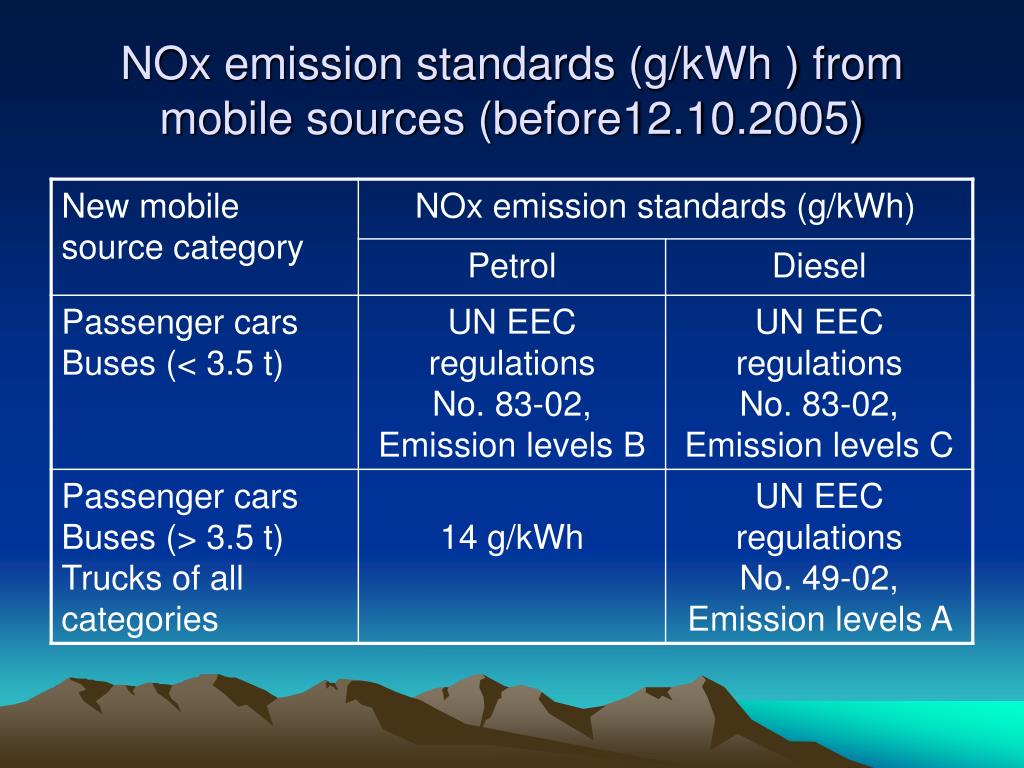 NOx emission standards (g/kWh ) from mobile sources (before12.10.2005)

| New mobile source category | NOx emission standards (g/kWh) | |
|---|---|---|
| | Petrol | Diesel |
| Passenger cars Buses (< 3.5 t) | UN EEC regulations No. 83-02, Emission levels B | UN EEC regulations No. 83-02, Emission levels C |
| Passenger cars Buses (> 3.5 t) Trucks of all categories | 14 g/kWh | UN EEC regulations No. 49-02, Emission levels A |